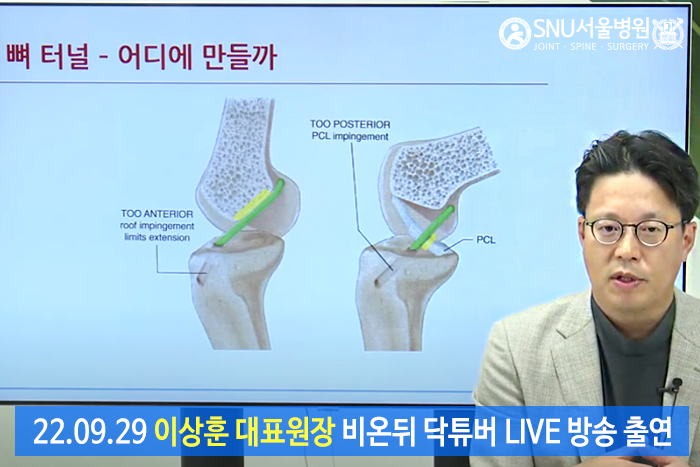 SNU서울병원
JOINT · SPINE · SURGERY

뼈 터널 - 어디에 만들까

TOO ANTERIOR
roof impingement
limits extension

TOO POSTERIOR
PCL impingement

PCL

22.09.29 이상훈 대표원장 비온뒤 닥튜버 LIVE 방송 출연